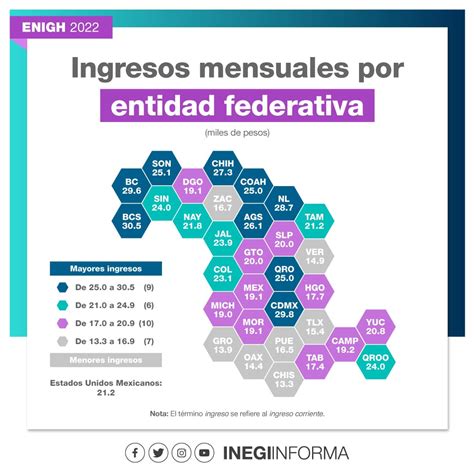 ENIGH 2022

Ingresos mensuales por entidad federativa

(miles de pesos)

SON 25.1
CHIH 27.3
BC 29.6
DGO 19.1
COAH 25.0
SIN 24.0
ZAC 16.7
NL 28.7
BCS 30.5
NAY 21.8
AGS 26.1
TAM 21.2
JAL 23.9
SLP 20.0
GTO 20.0
VER 14.9
COL 23.1
QRO 25.0
MEX 19.1
HGO 17.7
MICH 19.0
CDMX 29.8
MOR 19.1
TLX 15.4
YUC 20.8
GRO 13.9
PUE 16.5
CAMP 19.2
OAX 14.4
TAB 17.4
QROO 24.0
CHIS 13.3

Mayores ingresos
De 25.0 a 30.5 (9)
De 21.0 a 24.9 (6)
De 17.0 a 20.9 (10)
De 13.3 a 16.9 (7)
Menores ingresos

Estados Unidos Mexicanos: 21.2

Nota: El término ingreso se refiere al ingreso corriente.

INEGIINFORMA